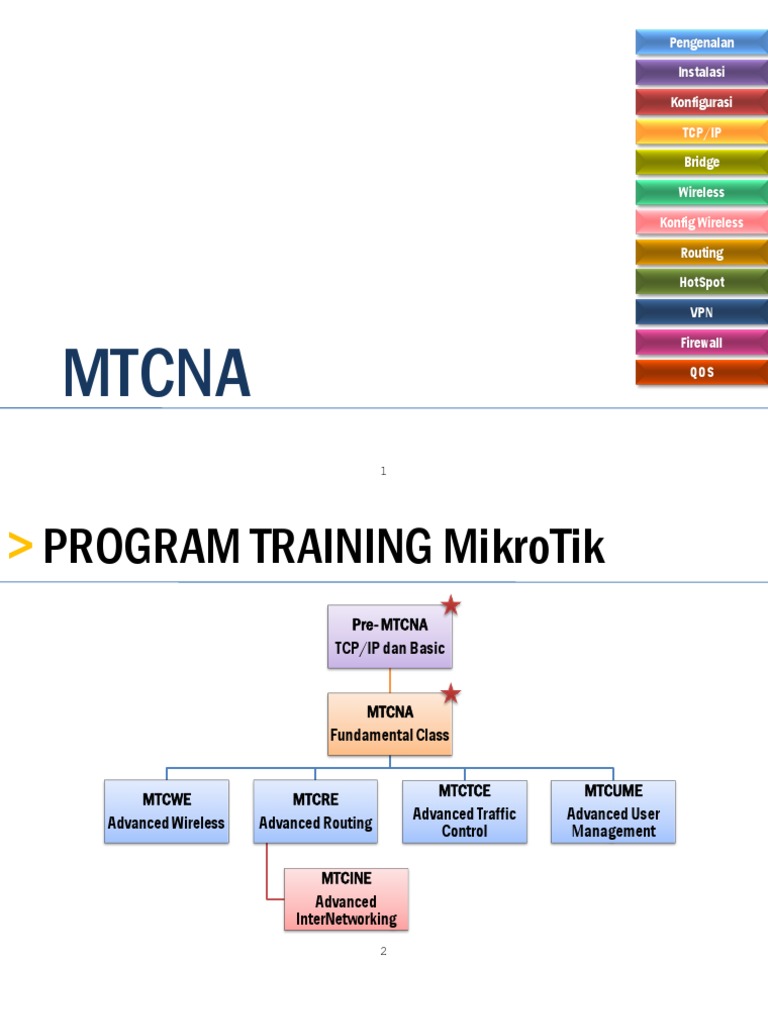 Pengenalan
Instalasi
Konfigurasi
TCP/IP
Bridge
Wireless
Konfig Wireless
Routing
HotSpot
VPN
Firewall
QOS

MTCNA

1

> PROGRAM TRAINING MikroTik

Pre-MTCNA
TCP/IP dan Basic

MTCNA
Fundamental Class

MTCWE
Advanced Wireless

MTCRE
Advanced Routing

MTCTCE
Advanced Traffic Control

MTCUME
Advanced User Management

MTCINE
Advanced InterNetworking

2